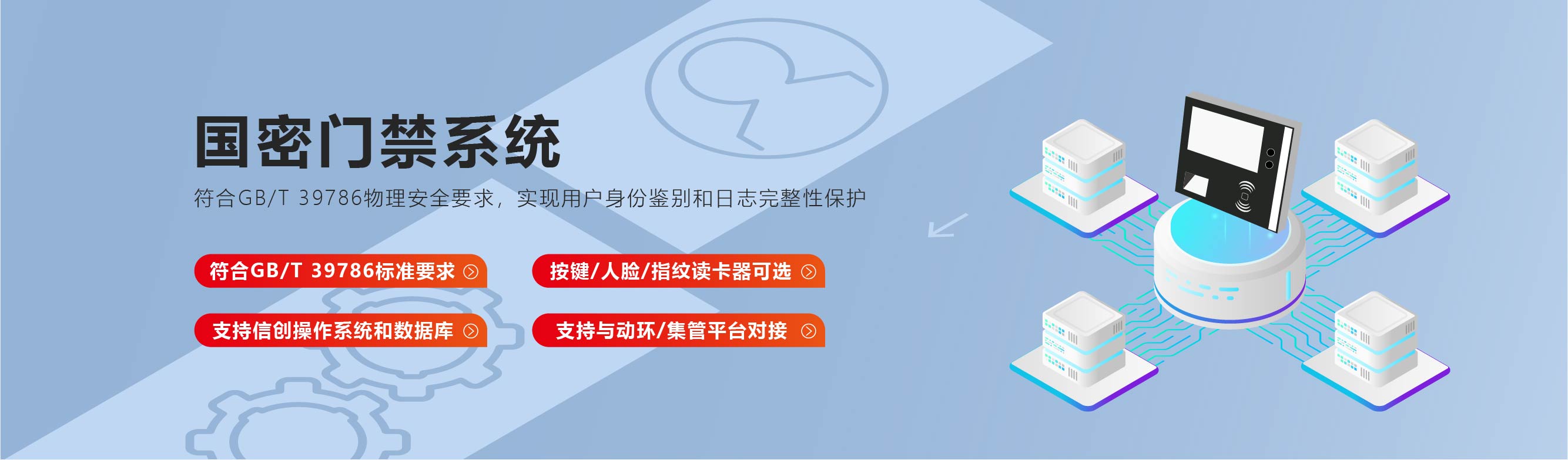 国密门禁系统

符合GB/T 39786物理安全要求，实现用户身份鉴别和日志完整性保护

符合GB/T 39786标准要求

按键/人脸/指纹读卡器可选

支持信创操作系统和数据库

支持与动环/集管平台对接